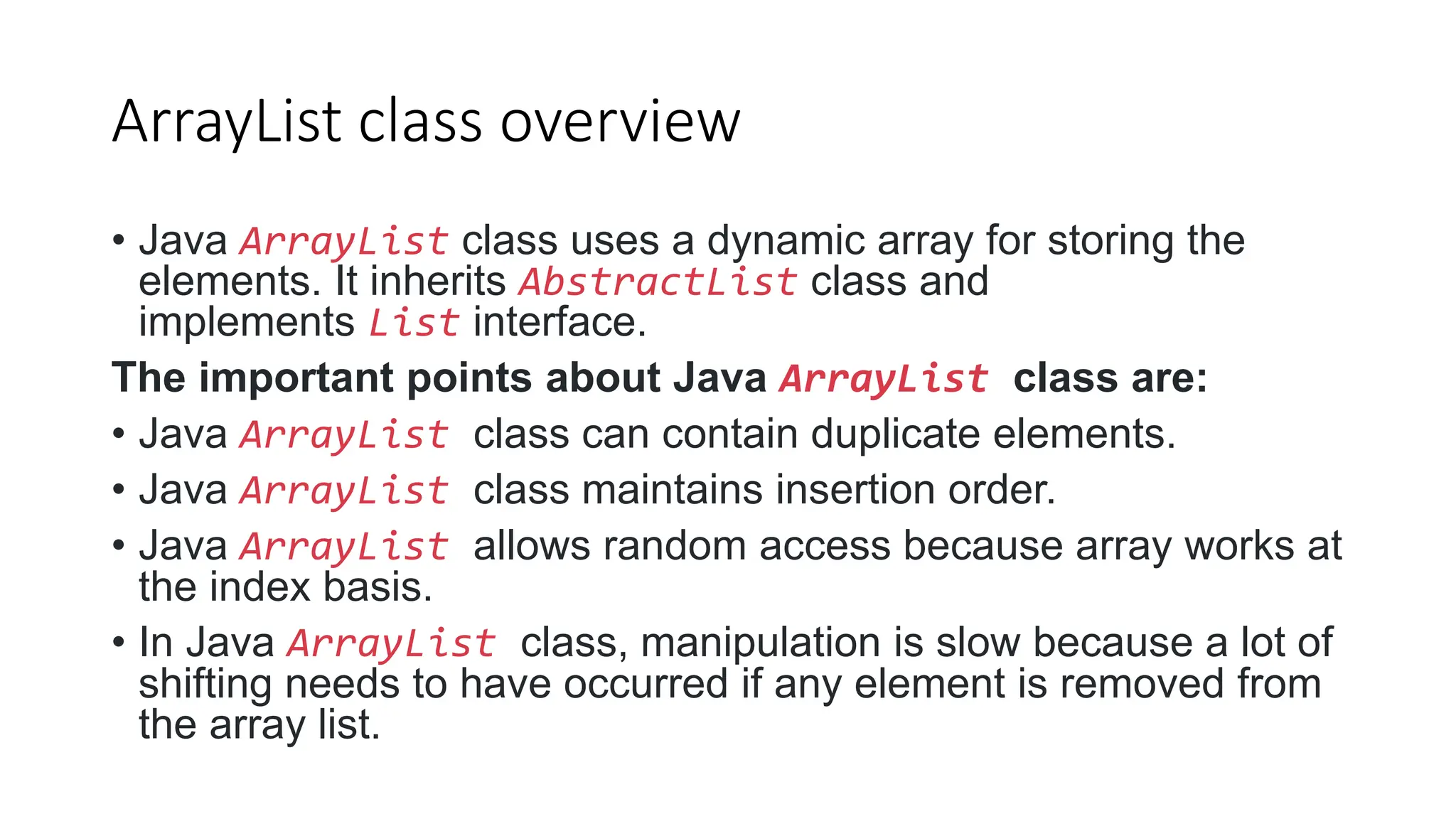 ArrayList class overview

• Java ArrayList class uses a dynamic array for storing the elements. It inherits AbstractList class and implements List interface.

The important points about Java ArrayList class are:

• Java ArrayList class can contain duplicate elements.

• Java ArrayList class maintains insertion order.

• Java ArrayList allows random access because array works at the index basis.

• In Java ArrayList class, manipulation is slow because a lot of shifting needs to have occurred if any element is removed from the array list.